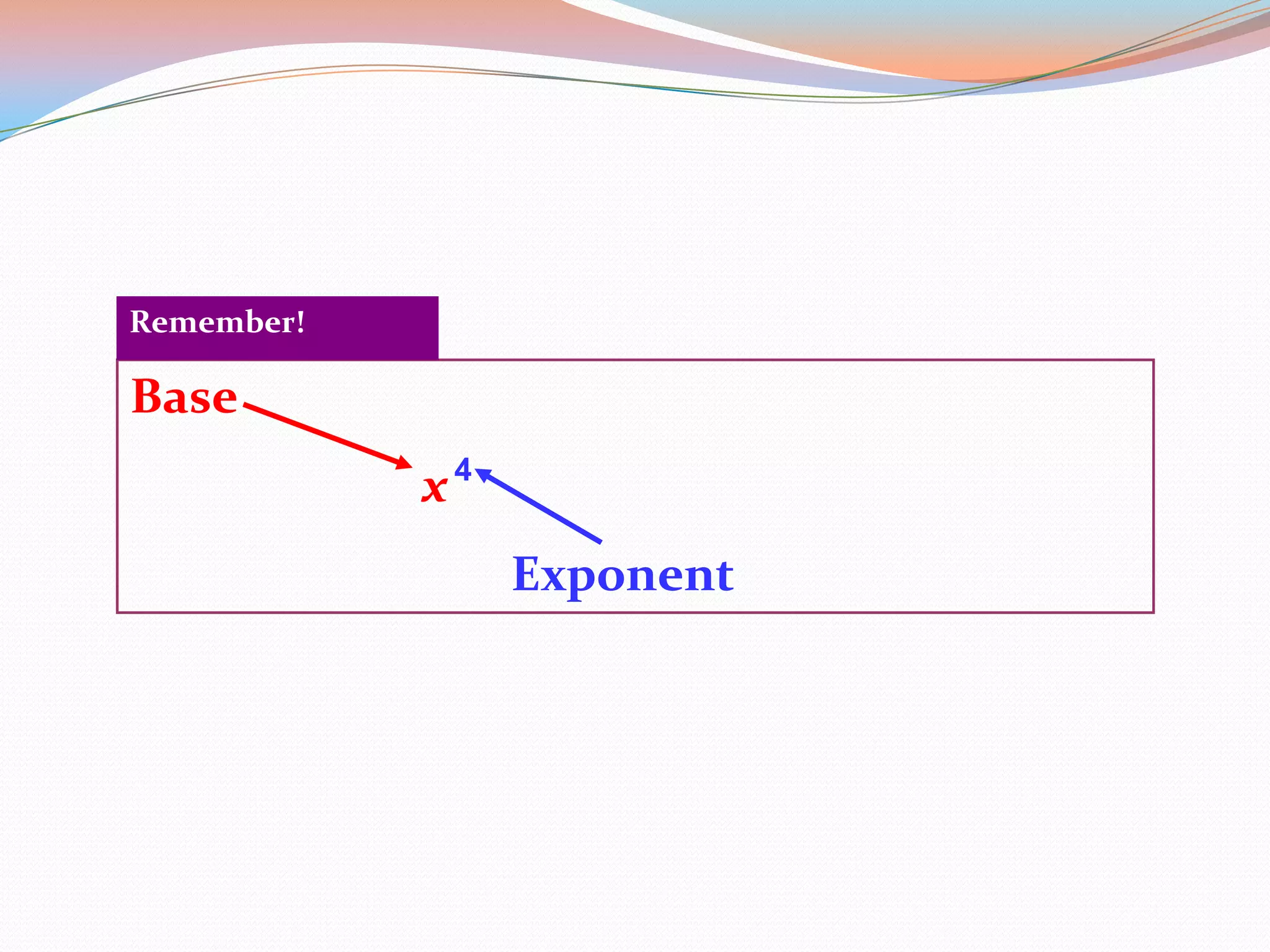 Remember!

Base

$x^4$

Exponent